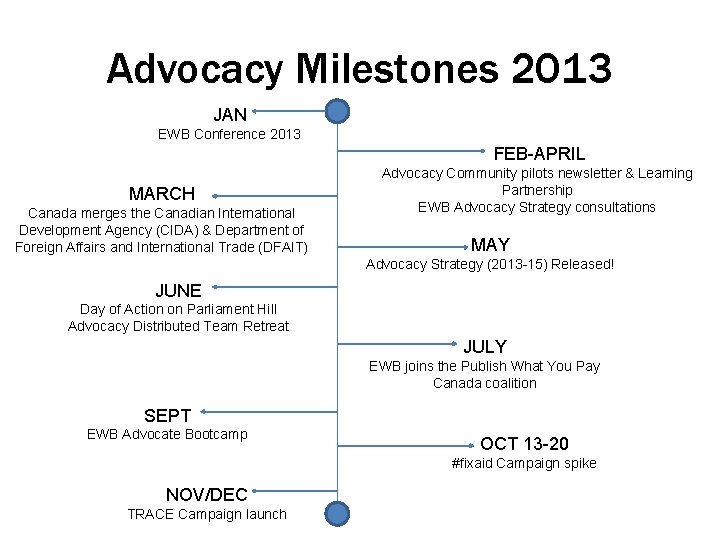 Advocacy Milestones 2013

JAN
EWB Conference 2013

FEB-APRIL
Advocacy Community pilots newsletter & Learning Partnership
EWB Advocacy Strategy consultations

MARCH
Canada merges the Canadian International Development Agency (CIDA) & Department of Foreign Affairs and International Trade (DFAIT)

MAY
Advocacy Strategy (2013-15) Released!

JUNE
Day of Action on Parliament Hill
Advocacy Distributed Team Retreat

JULY
EWB joins the Publish What You Pay Canada coalition

SEPT
EWB Advocate Bootcamp

OCT 13-20
#fixaid Campaign spike

NOV/DEC
TRACE Campaign launch